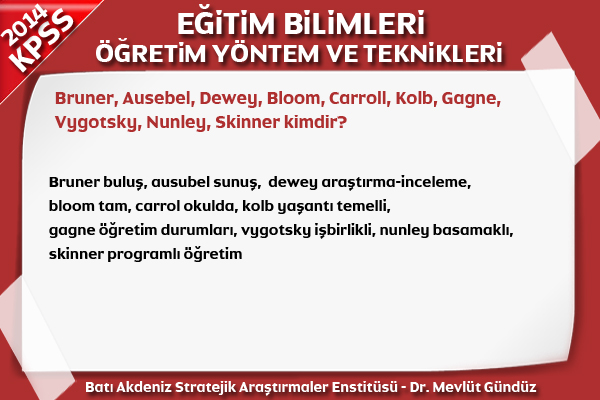 2014 KPSS

EĞİTİM BİLİMLERİ
ÖĞRETİM YÖNTEM VE TEKNİKLERİ

Bruner, Ausebel, Dewey, Bloom, Carroll, Kolb, Gagne, Vygotsky, Nunley, Skinner kimdir?

Bruner buluş, ausubel sunuş, dewey araştırma-inceleme, bloom tam, carrol okulda, kolb yaşantı temelli, gagne öğretim durumları, vygotsky işbirlikli, nunley basamaklı, skinner programlı öğretim

Batı Akdeniz Stratejik Araştırmaler Enstitüsü - Dr. Mevlüt Gündüz